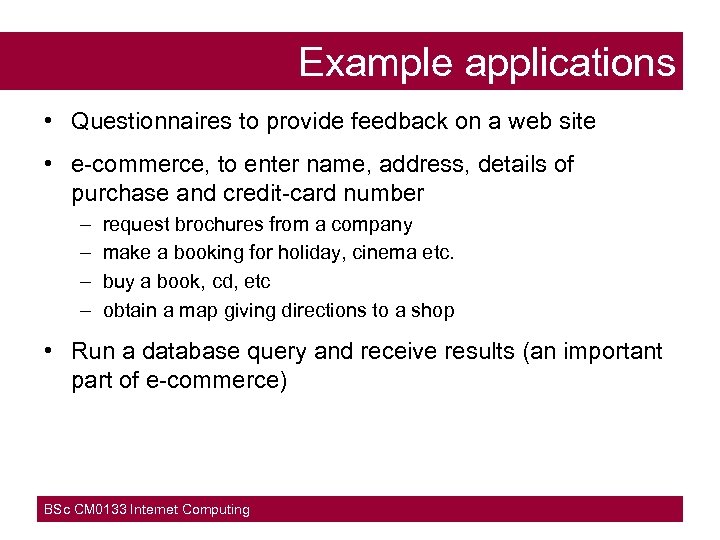 Example applications

• Questionnaires to provide feedback on a web site

• e-commerce, to enter name, address, details of purchase and credit-card number
 – request brochures from a company
 – make a booking for holiday, cinema etc.
 – buy a book, cd, etc
 – obtain a map giving directions to a shop

• Run a database query and receive results (an important part of e-commerce)

BSc CM0133 Internet Computing